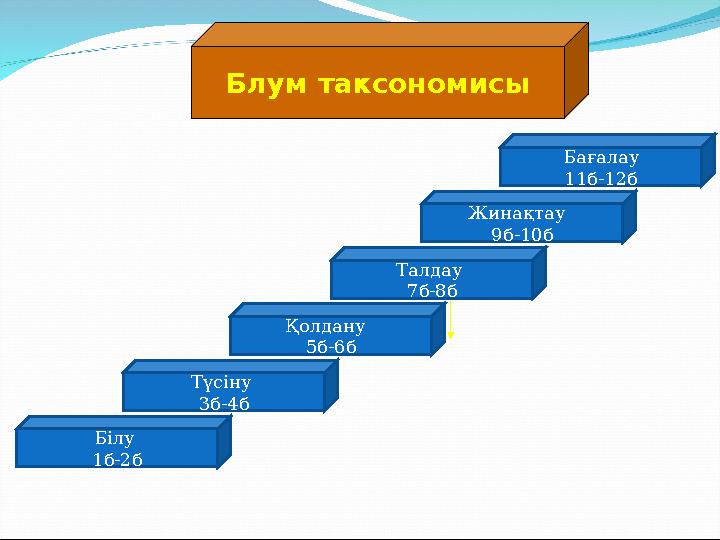 Блум таксономисы

Бағалау
11б-12б

Жинақтау
9б-10б

Талдау
7б-8б

Қолдану
5б-6б

Түсіну
3б-4б

Білу
1б-2б